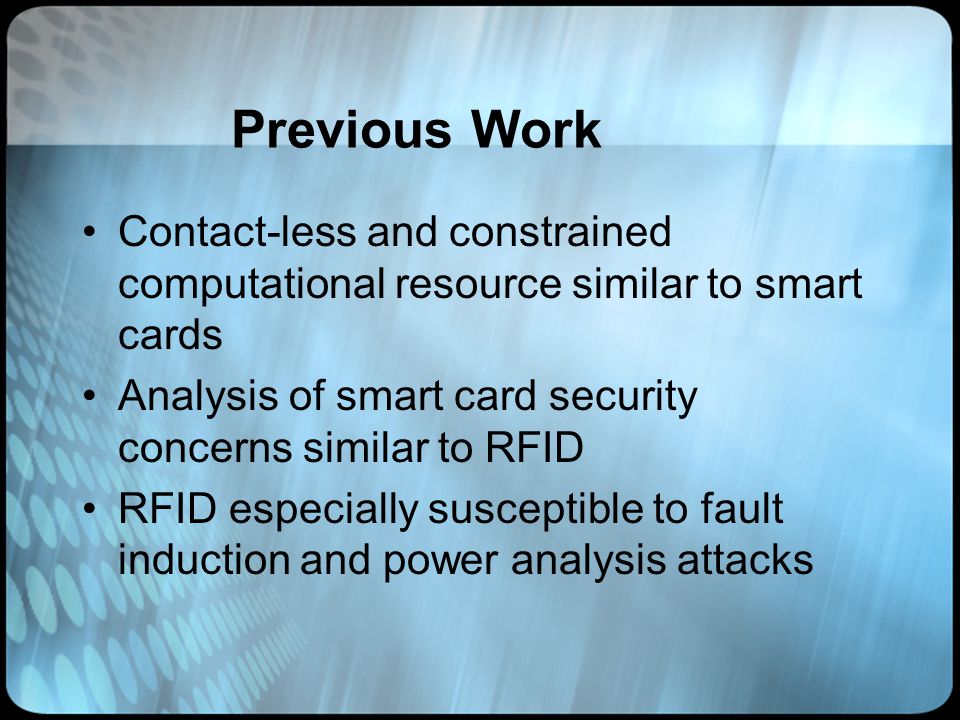 Previous Work

• Contact-less and constrained computational resource similar to smart cards
• Analysis of smart card security concerns similar to RFID
• RFID especially susceptible to fault induction and power analysis attacks